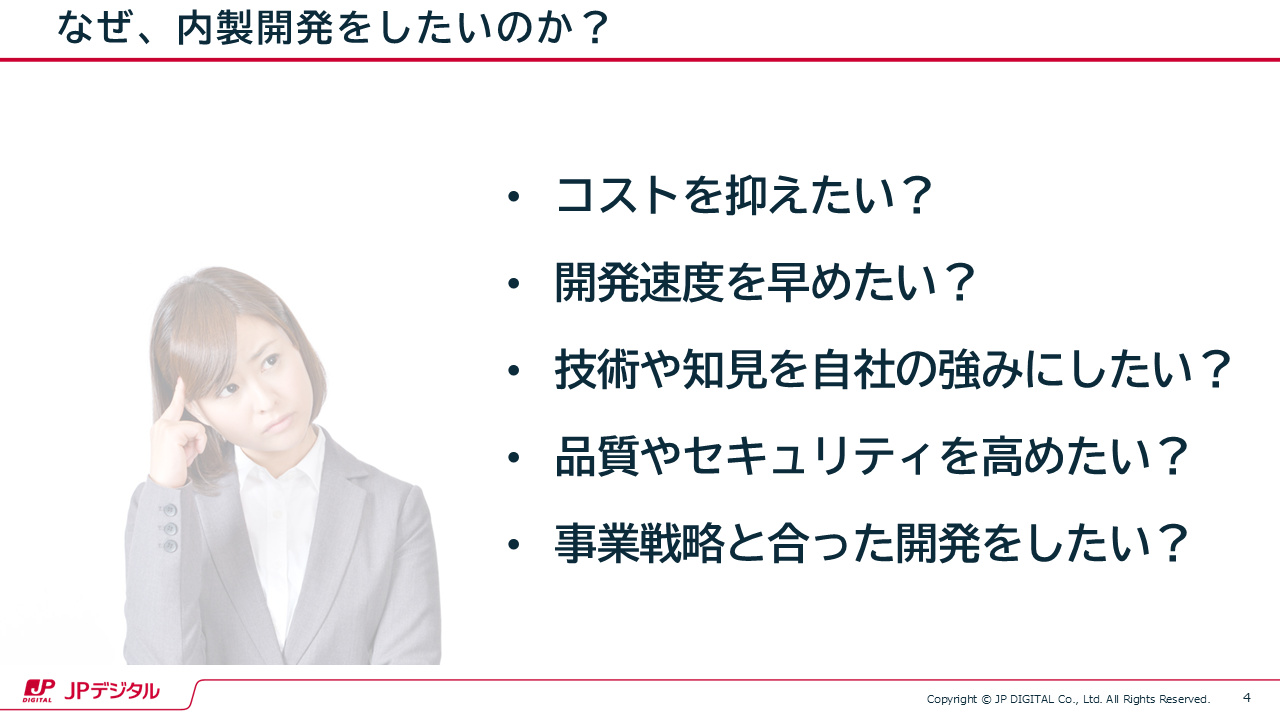 なぜ、内製開発をしたいのか？

• コストを抑えたい？
• 開発速度を早めたい？
• 技術や知見を自社の強みにしたい？
• 品質やセキュリティを高めたい？
• 事業戦略と合った開発をしたい？

JP DIGITAL JPデジタル

Copyright © JP DIGITAL Co., Ltd. All Rights Reserved. 4